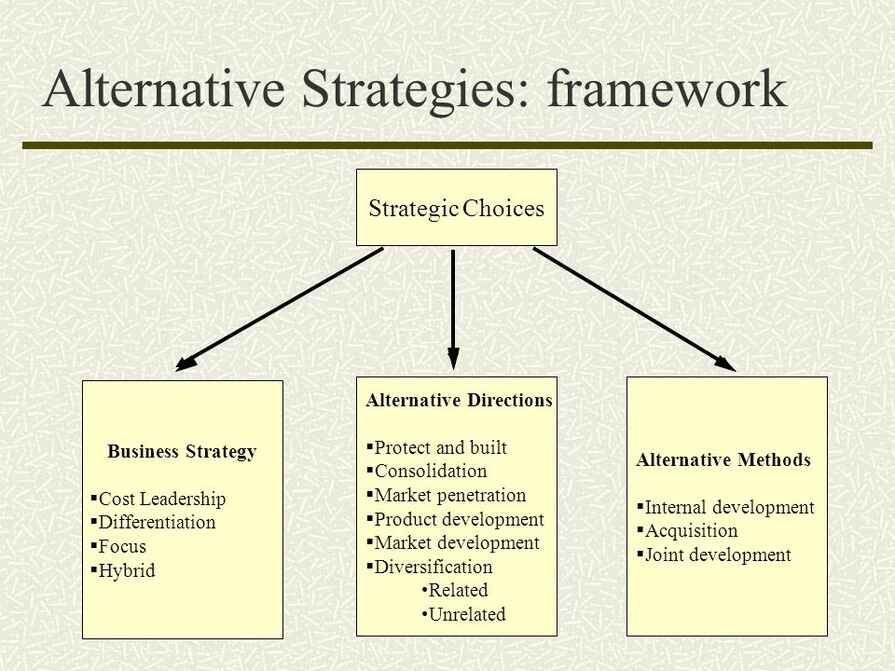 Alternative Strategies: framework

Strategic Choices

Business Strategy

▪Cost Leadership
▪Differentiation
▪Focus
▪Hybrid

Alternative Directions

▪Protect and built
▪Consolidation
▪Market penetration
▪Product development
▪Market development
▪Diversification
•Related
•Unrelated

Alternative Methods

▪Internal development
▪Acquisition
▪Joint development